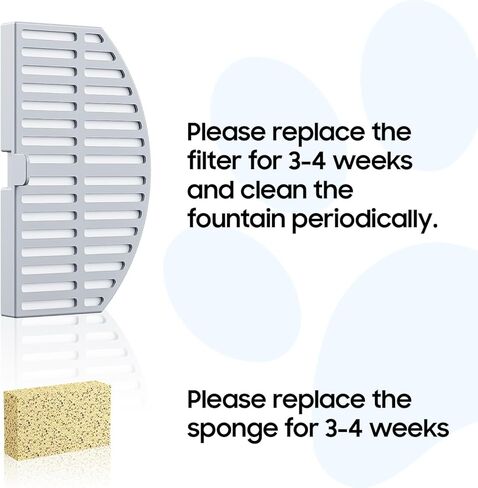 Please replace the filter for 3-4 weeks and clean the fountain periodically.

Please replace the sponge for 3-4 weeks